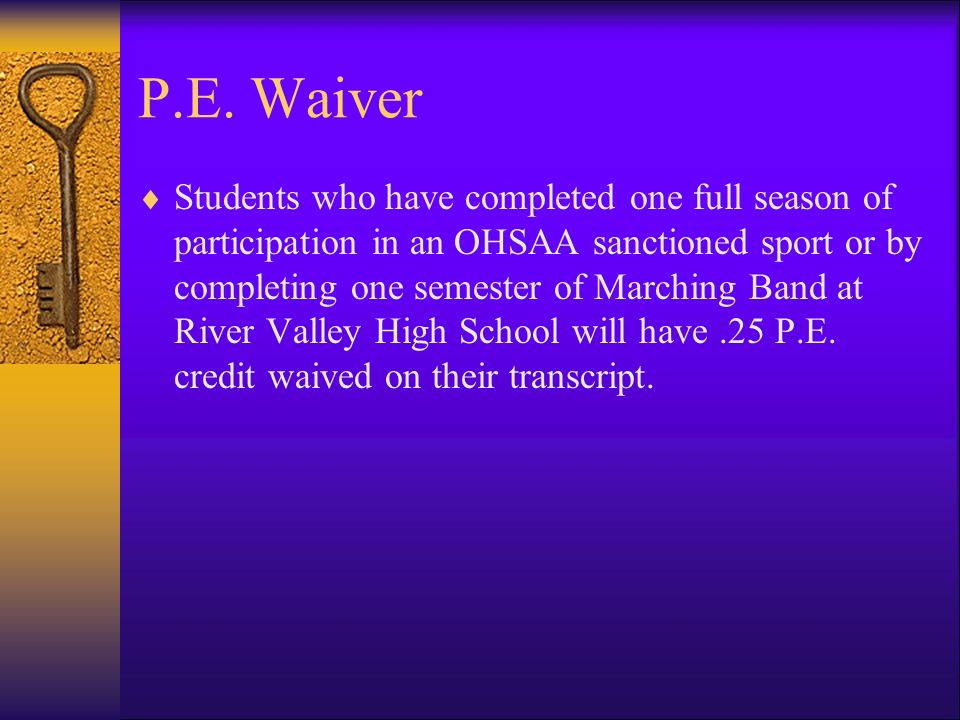 P.E. Waiver

♦ Students who have completed one full season of participation in an OHSAA sanctioned sport or by completing one semester of Marching Band at River Valley High School will have .25 P.E. credit waived on their transcript.